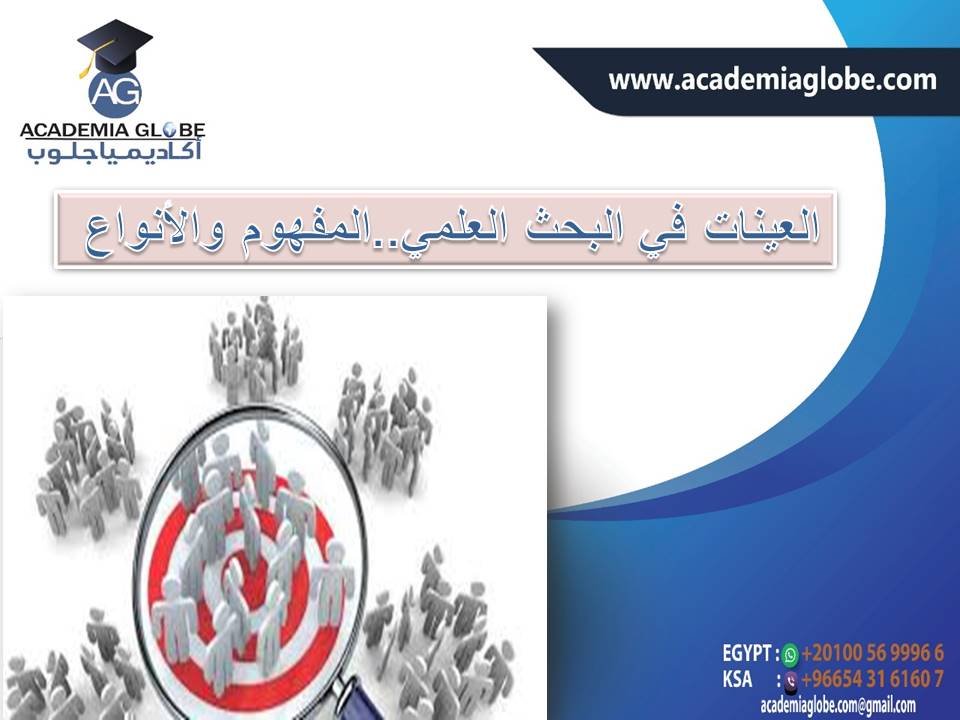 AG
ACADEMIA GLOBE
أكاديميا جلوب

www.academiaglobe.com

العينات في البحث العلمي..المفهوم والأنواع

EGYPT : +20100 56 9996 6
KSA : +96654 31 6160 7
academiaglobe.com@gmail.com